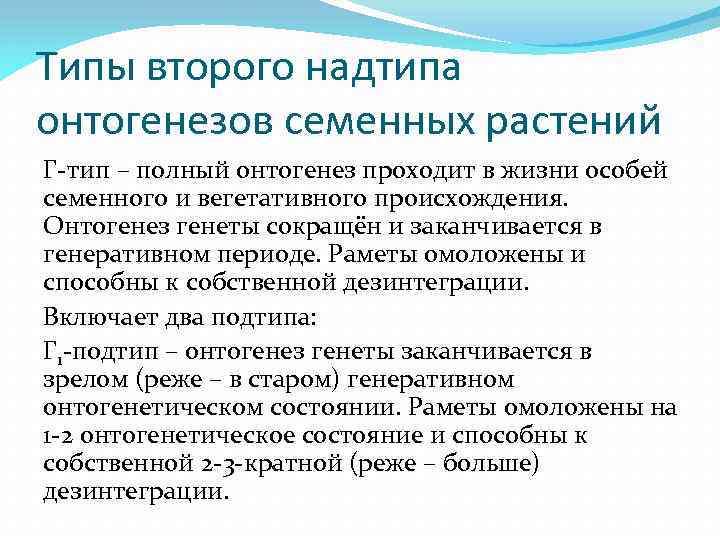 Типы второго надтипа онтогенезов семенных растений

Г-тип – полный онтогенез проходит в жизни особей семенного и вегетативного происхождения. Онтогенез генеты сокращён и заканчивается в генеративном периоде. Раметы омоложены и способны к собственной дезинтеграции.

Включает два подтипа:

$Г_1$-подтип – онтогенез генеты заканчивается в зрелом (реже – в старом) генеративном онтогенетическом состоянии. Раметы омоложены на 1-2 онтогенетическое состояние и способны к собственной 2-3-кратной (реже – больше) дезинтеграции.